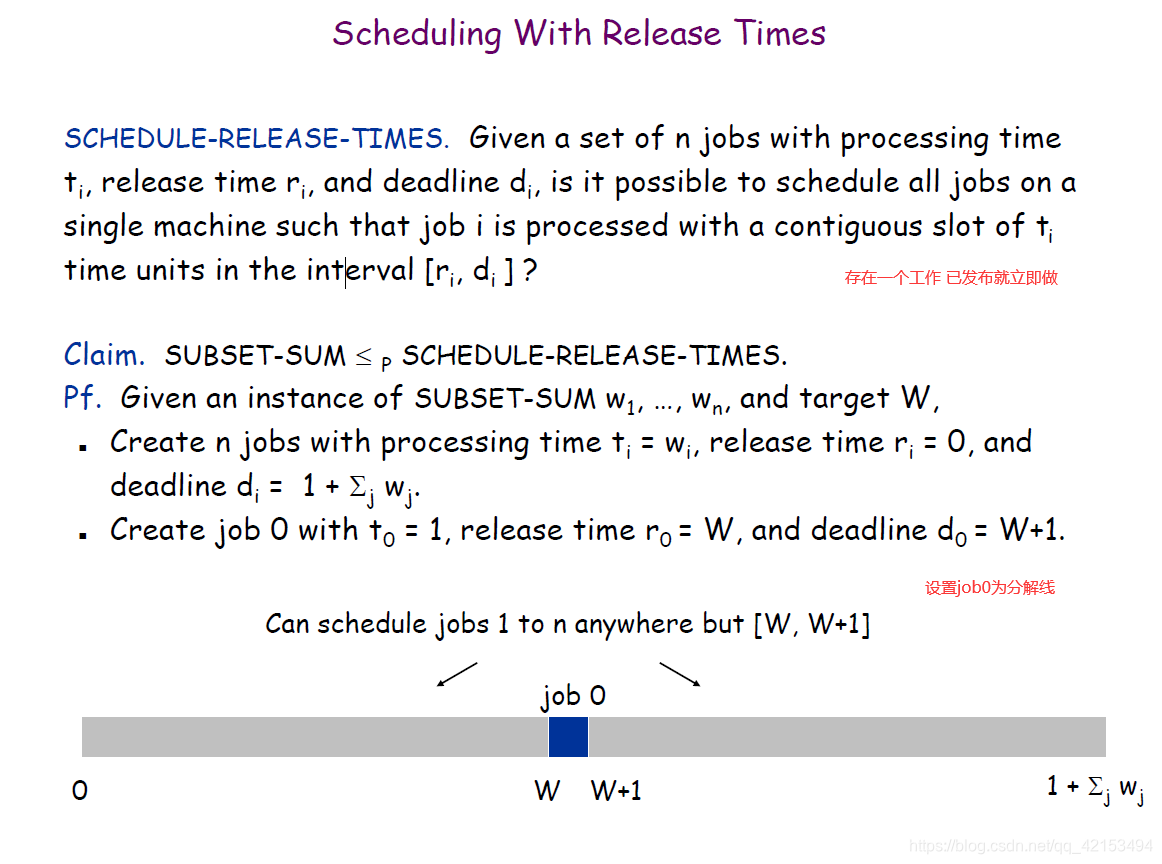 Scheduling With Release Times

SCHEDULE-RELEASE-TIMES. Given a set of n jobs with processing time $t_i$, release time $r_i$, and deadline $d_i$, is it possible to schedule all jobs on a single machine such that job i is processed with a contiguous slot of $t_i$ time units in the interval $[r_i, d_i]$ ?

存在一个工作 已发布就立即做

Claim. SUBSET-SUM $\leq_P$ SCHEDULE-RELEASE-TIMES.
Pf. Given an instance of SUBSET-SUM $w_1, \ldots, w_n$, and target W,
▪ Create n jobs with processing time $t_i = w_i$, release time $r_i = 0$, and deadline $d_i = 1 + \Sigma_j w_j$.
▪ Create job 0 with $t_0 = 1$, release time $r_0 = W$, and deadline $d_0 = W+1$.

设置job0为分解线

Can schedule jobs 1 to n anywhere but [W, W+1]

job 0

0

W

W+1

$1 + \Sigma_j w_j$

https://blog.csdn.net/qq_42153494